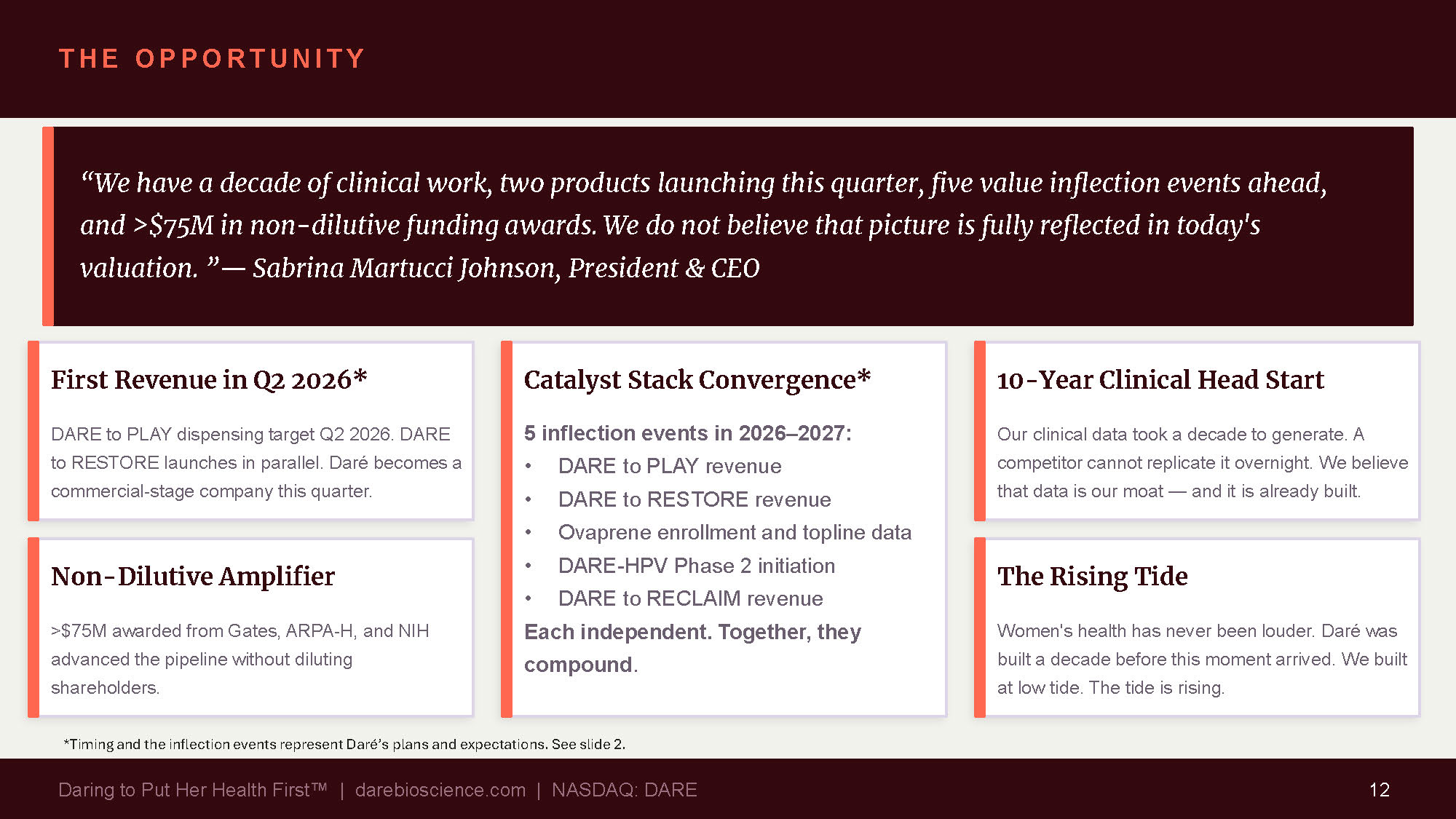 THE OPPORTUNITY

“We have a decade of clinical work, two products launching this quarter, five value inflection events ahead, and >$75M in non-dilutive funding awards. We do not believe that picture is fully reflected in today's valuation. ”— Sabrina Martucci Johnson, President & CEO

First Revenue in Q2 2026*

DARE to PLAY dispensing target Q2 2026. DARE to RESTORE launches in parallel. Daré becomes a commercial-stage company this quarter.

Non-Dilutive Amplifier

>$75M awarded from Gates, ARPA-H, and NIH advanced the pipeline without diluting shareholders.

Catalyst Stack Convergence*

5 inflection events in 2026–2027:
• DARE to PLAY revenue
• DARE to RESTORE revenue
• Ovaprene enrollment and topline data
• DARE-HPV Phase 2 initiation
• DARE to RECLAIM revenue
Each independent. Together, they compound.

10-Year Clinical Head Start

Our clinical data took a decade to generate. A competitor cannot replicate it overnight. We believe that data is our moat — and it is already built.

The Rising Tide

Women's health has never been louder. Daré was built a decade before this moment arrived. We built at low tide. The tide is rising.

*Timing and the inflection events represent Daré’s plans and expectations. See slide 2.

Daring to Put Her Health First™ | darebioscience.com | NASDAQ: DARE

12